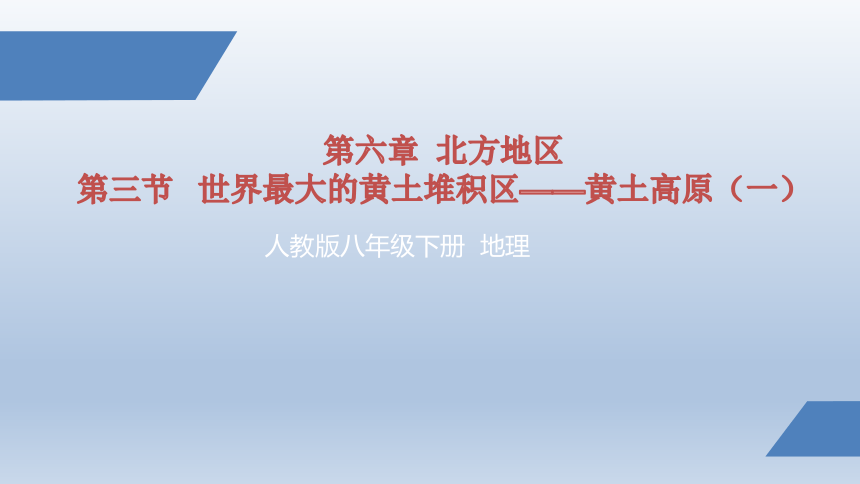 第六章 北方地区
第三节 世界最大的黄土堆积区——黄土高原（一）

人教版八年级下册 地理